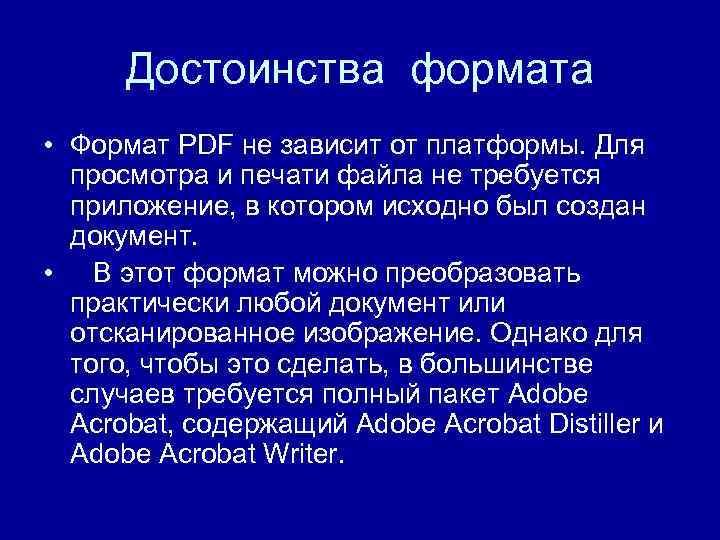 Достоинства формата

• Формат PDF не зависит от платформы. Для просмотра и печати файла не требуется приложение, в котором исходно был создан документ.

• В этот формат можно преобразовать практически любой документ или отсканированное изображение. Однако для того, чтобы это сделать, в большинстве случаев требуется полный пакет Adobe Acrobat, содержащий Adobe Acrobat Distiller и Adobe Acrobat Writer.